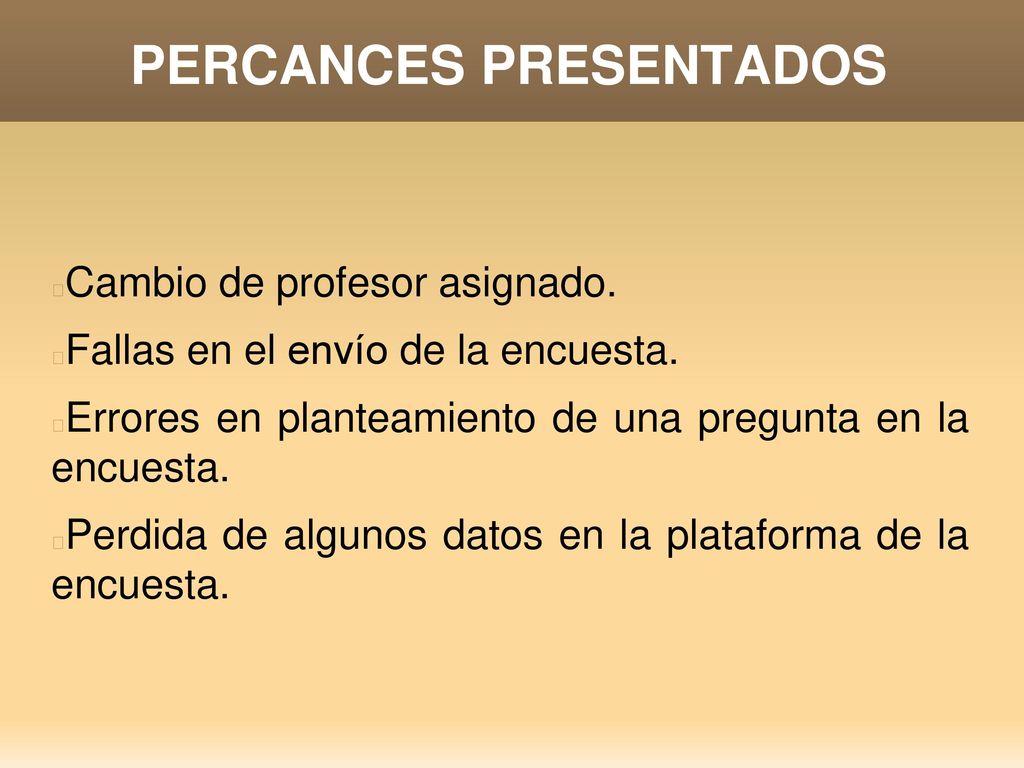 PERCANCES PRESENTADOS

Cambio de profesor asignado.

Fallas en el envío de la encuesta.

Errores en planteamiento de una pregunta en la encuesta.

Perdida de algunos datos en la plataforma de la encuesta.